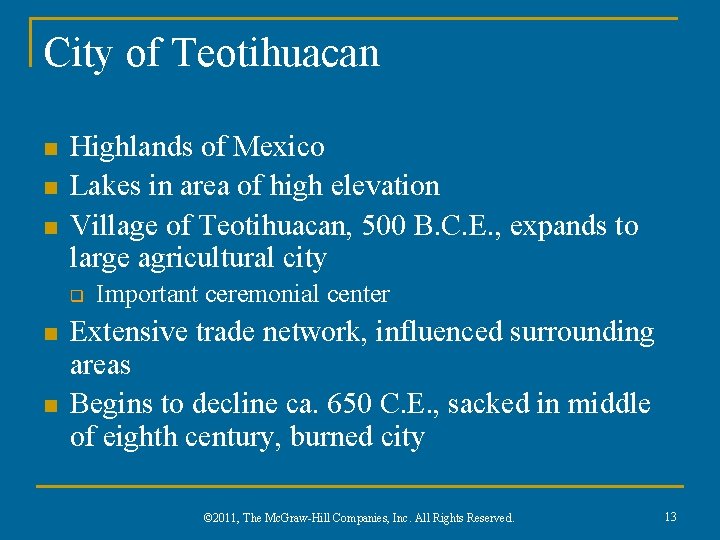 City of Teotihuacan

- Highlands of Mexico
- Lakes in area of high elevation
- Village of Teotihuacan, 500 B.C.E., expands to large agricultural city
  - Important ceremonial center
- Extensive trade network, influenced surrounding areas
- Begins to decline ca. 650 C.E., sacked in middle of eighth century, burned city

©2011, The McGraw-Hill Companies, Inc. All Rights Reserved.

13